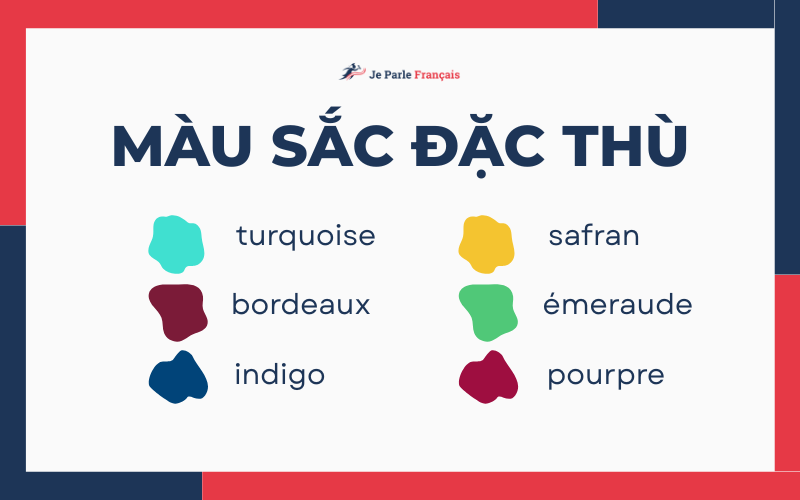 Je Parle Français

MÀU SẮC ĐẶC THÙ

turquoise

bordeaux

indigo

safran

émeraude

pourpre